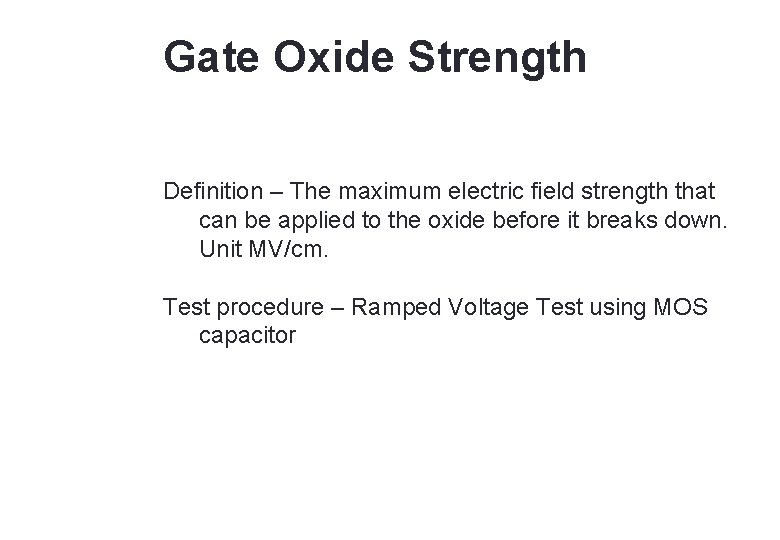 Gate Oxide Strength

Definition – The maximum electric field strength that can be applied to the oxide before it breaks down. Unit MV/cm.

Test procedure – Ramped Voltage Test using MOS capacitor